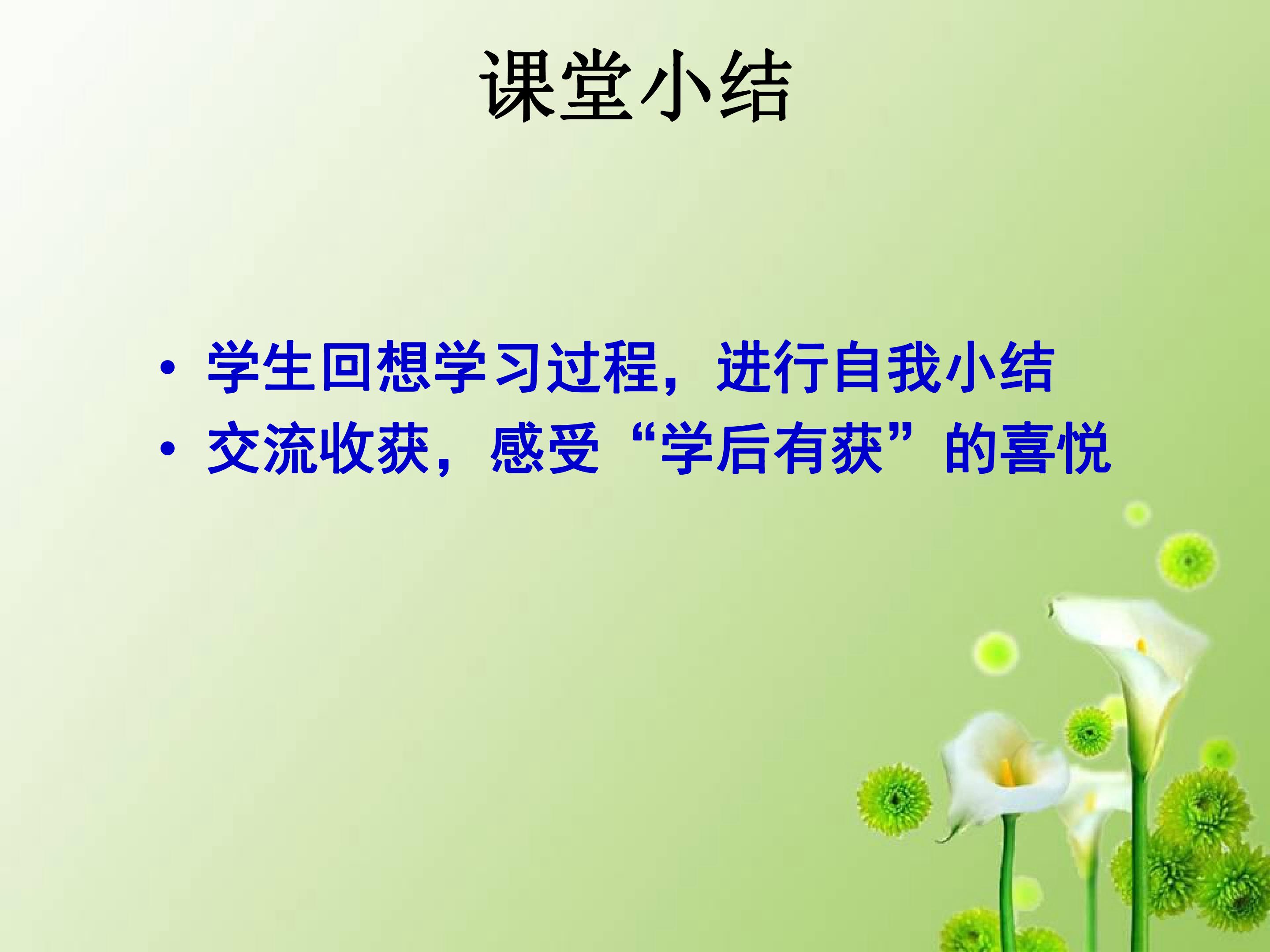 课堂小结

• 学生回想学习过程，进行自我小结
• 交流收获，感受“学后有获”的喜悦